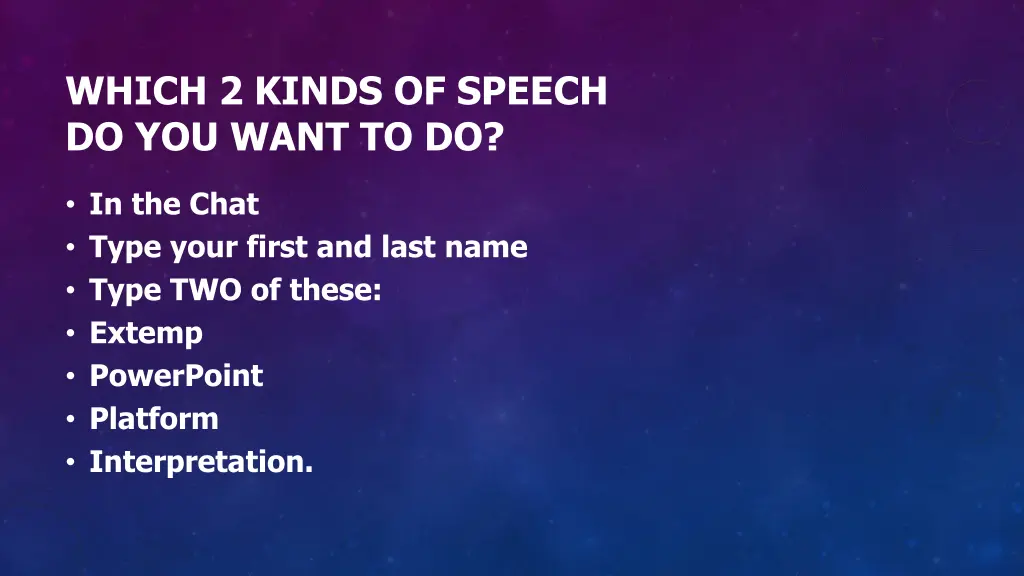 WHICH 2 KINDS OF SPEECH DO YOU WANT TO DO?

• In the Chat
• Type your first and last name
• Type TWO of these:
• Extemp
• PowerPoint
• Platform
• Interpretation.